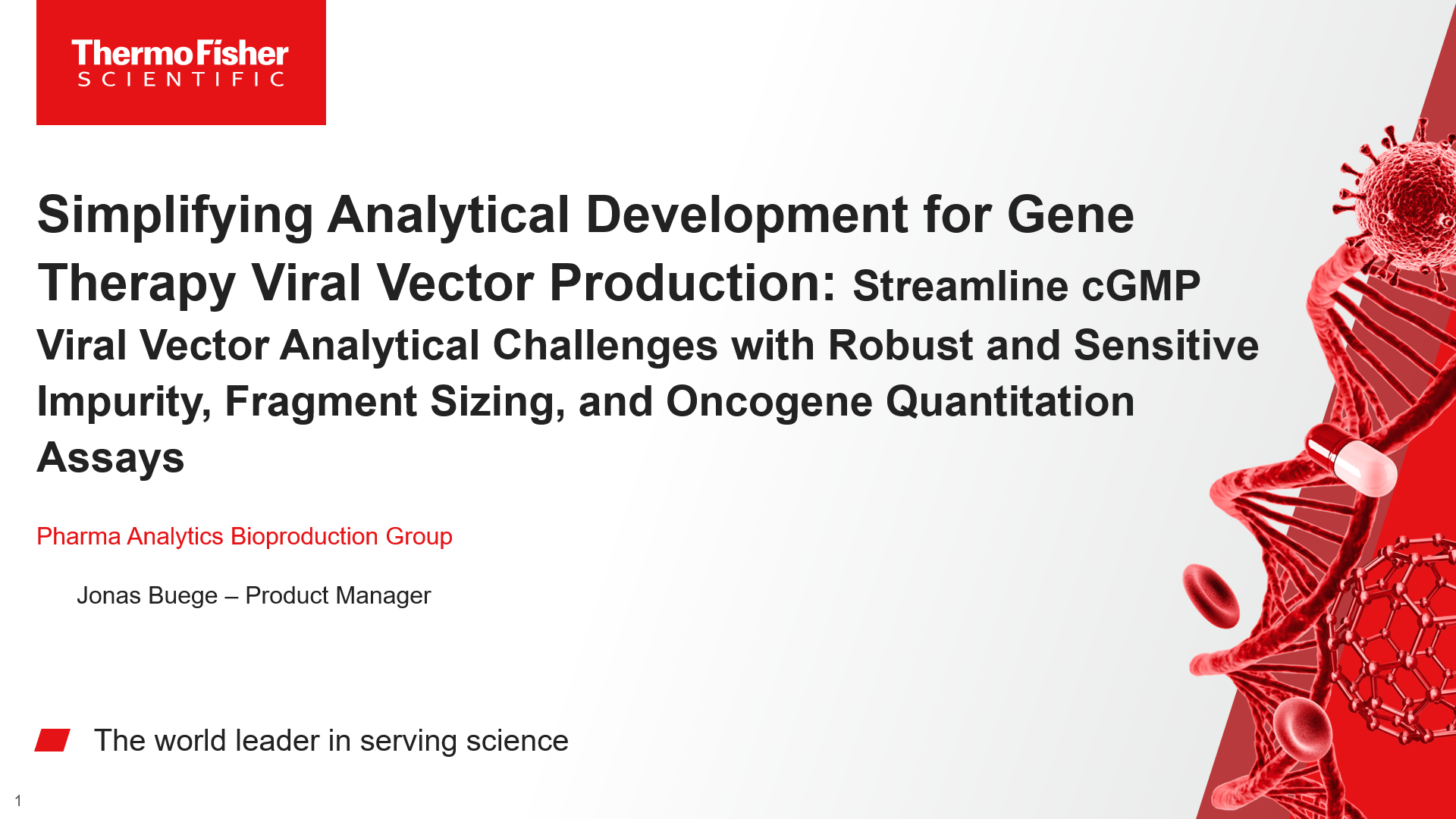 ThermoFisher
SCIENTIFIC

Simplifying Analytical Development for Gene Therapy Viral Vector Production: Streamline cGMP Viral Vector Analytical Challenges with Robust and Sensitive Impurity, Fragment Sizing, and Oncogene Quantitation Assays

Pharma Analytics Bioproduction Group

Jonas Buege – Product Manager

The world leader in serving science

1